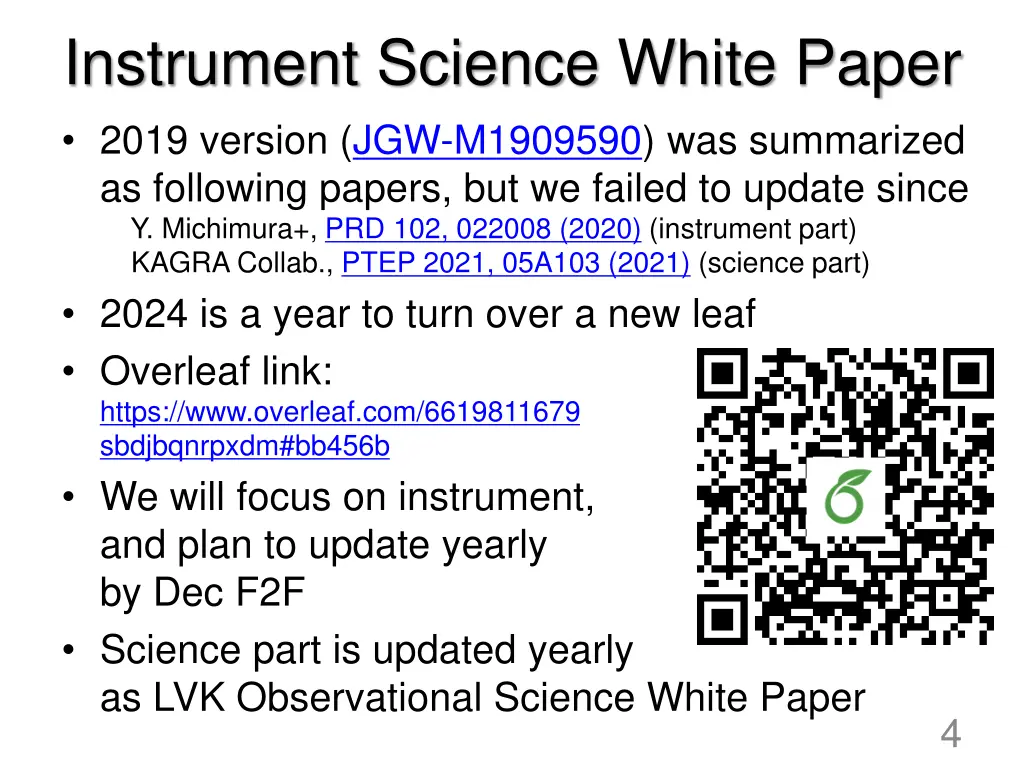 Instrument Science White Paper

• 2019 version (JGW-M1909590) was summarized as following papers, but we failed to update since
Y. Michimura+, PRD 102, 022008 (2020) (instrument part)
KAGRA Collab., PTEP 2021, 05A103 (2021) (science part)

• 2024 is a year to turn over a new leaf

• Overleaf link:
https://www.overleaf.com/6619811679sbdjbqnrpxdm#bb456b

• We will focus on instrument, and plan to update yearly by Dec F2F

• Science part is updated yearly as LVK Observational Science White Paper

4